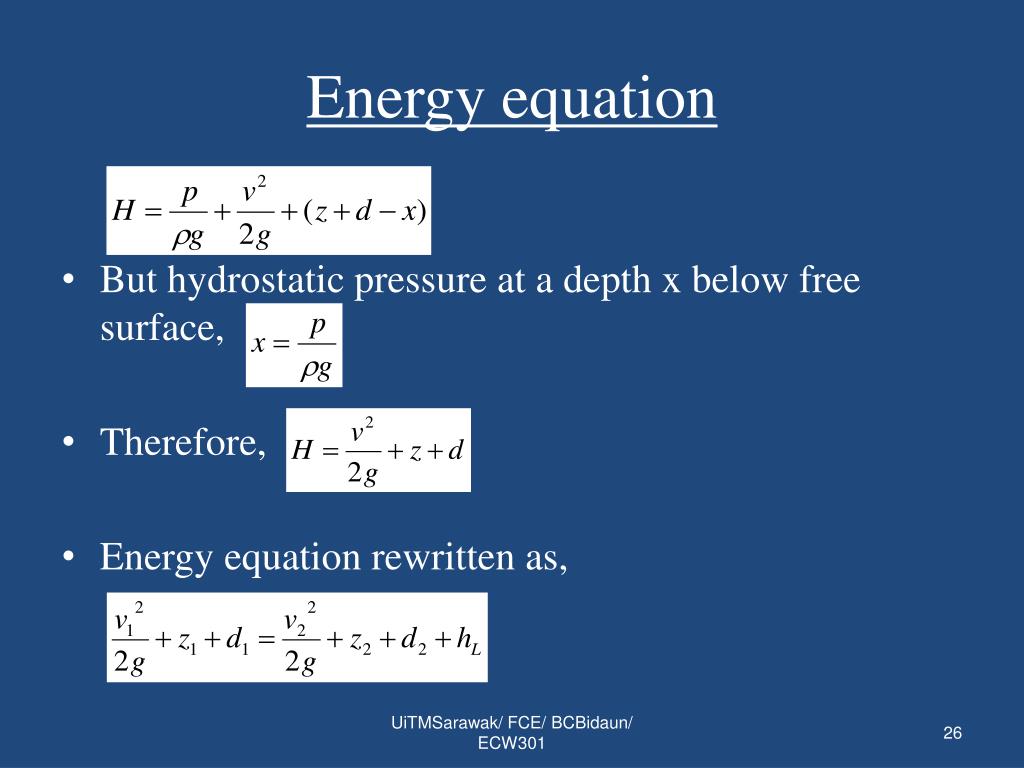 Energy equation

$H = \frac{p}{\rho g} + \frac{v^2}{2g} + (z + d - x)$

• But hydrostatic pressure at a depth x below free surface, $x = \frac{p}{\rho g}$

• Therefore, $H = \frac{v^2}{2g} + z + d$

• Energy equation rewritten as,

$\frac{v_1^2}{2g} + z_1 + d_1 = \frac{v_2^2}{2g} + z_2 + d_2 + h_L$

UiTMSarawak/ FCE/ BCBidaun/ ECW301

26